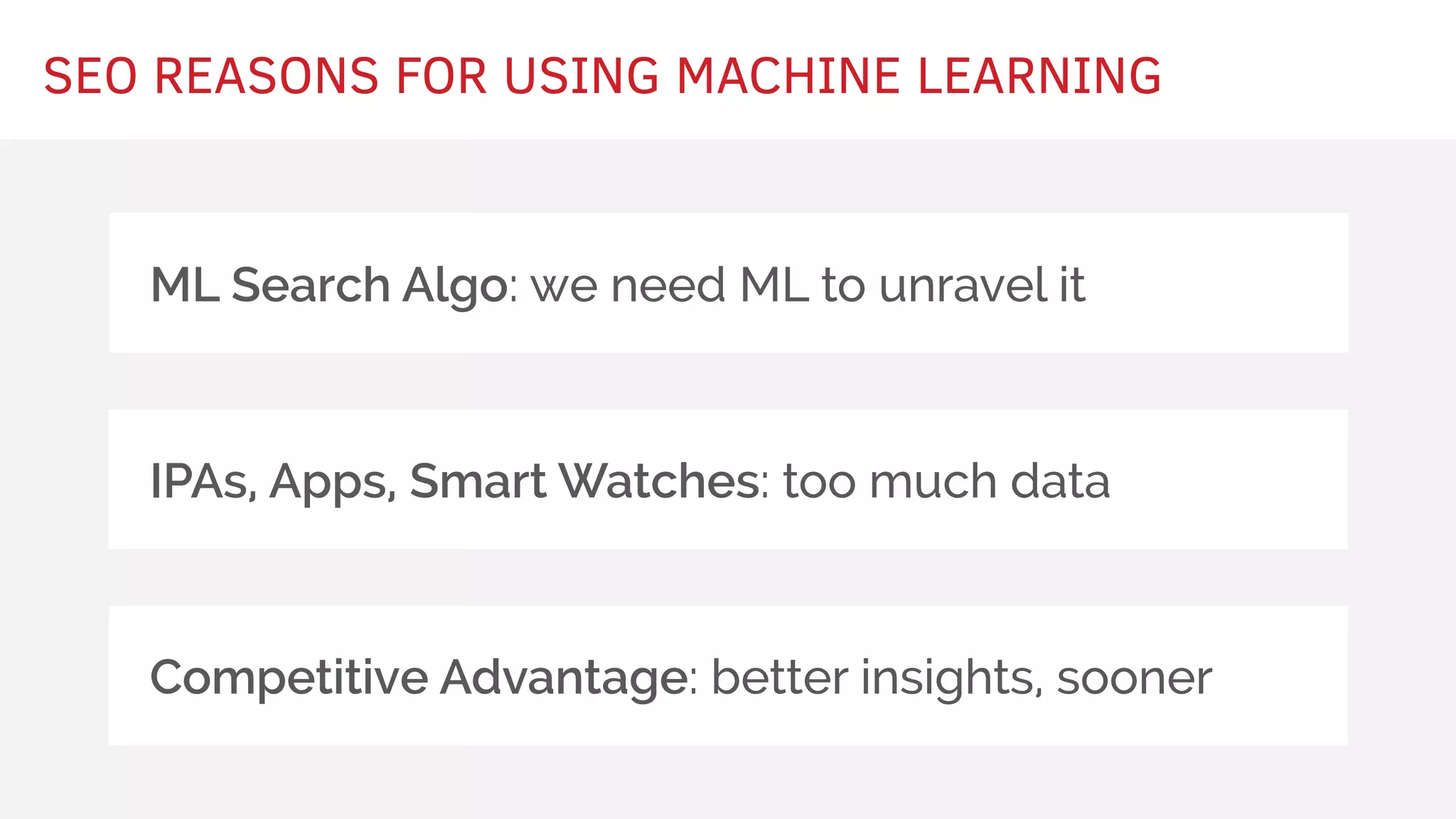 SEO REASONS FOR USING MACHINE LEARNING

ML Search Algo: we need ML to unravel it

IPAs, Apps, Smart Watches: too much data

Competitive Advantage: better insights, sooner